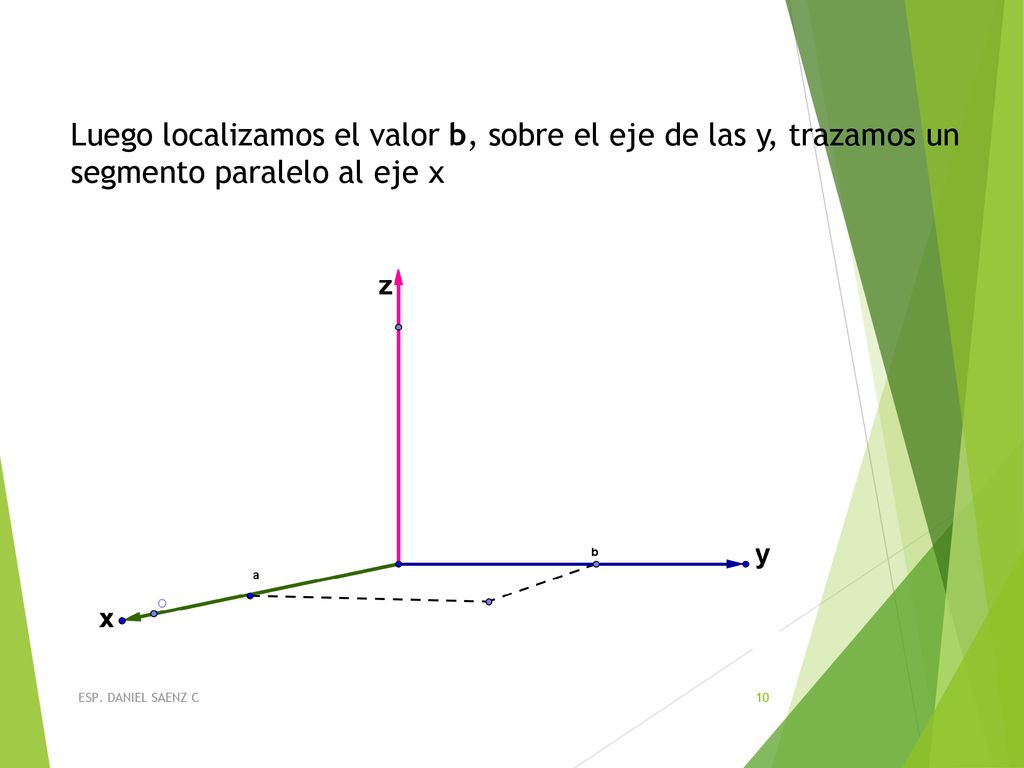 Luego localizamos el valor b, sobre el eje de las y, trazamos un segmento paralelo al eje x

z

b

y

a

x

ESP. DANIEL SAENZ C

10